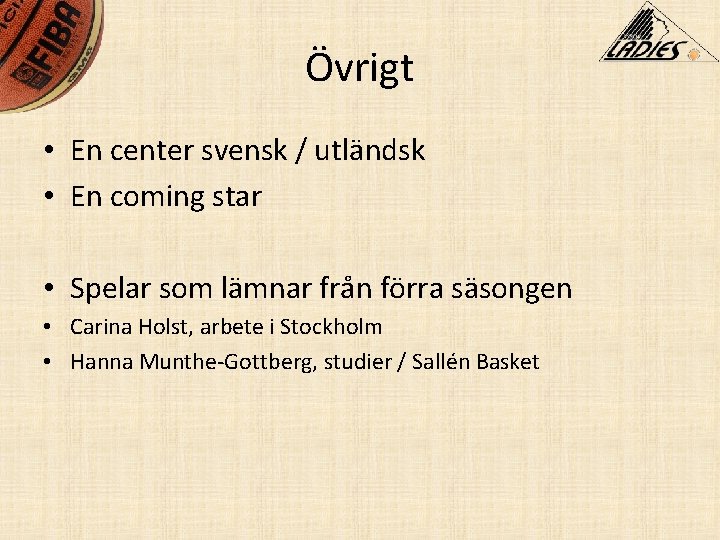 FIBA

LADIES

Övrigt

• En center svensk / utländsk
• En coming star

• Spelar som lämnar från förra säsongen
• Carina Holst, arbete i Stockholm
• Hanna Munthe-Gottberg, studier / Sallén Basket